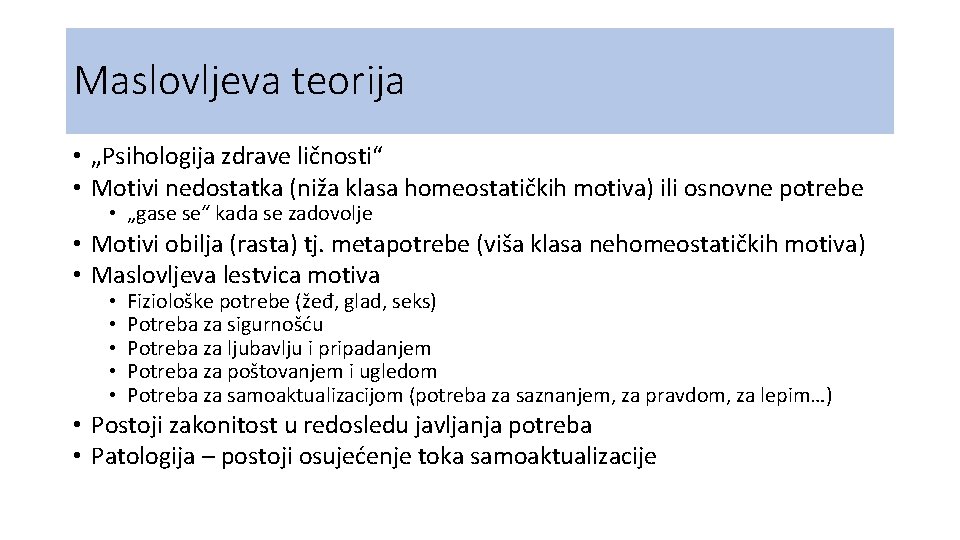 Maslovljeva teorija

• „Psihologija zdrave ličnosti“
• Motivi nedostatka (niža klasa homeostatičkih motiva) ili osnovne potrebe
  • „gase se“ kada se zadovolje
• Motivi obilja (rasta) tj. metapotrebe (viša klasa nehomeostatičkih motiva)
• Maslovljeva lestvica motiva
  • Fiziološke potrebe (žeđ, glad, seks)
  • Potreba za sigurnošću
  • Potreba za ljubavlju i pripadanjem
  • Potreba za poštovanjem i ugledom
  • Potreba za samoaktualizacijom (potreba za saznanjem, za pravdom, za lepim…)
• Postoji zakonitost u redosledu javljanja potreba
• Patologija – postoji osujećenje toka samoaktualizacije